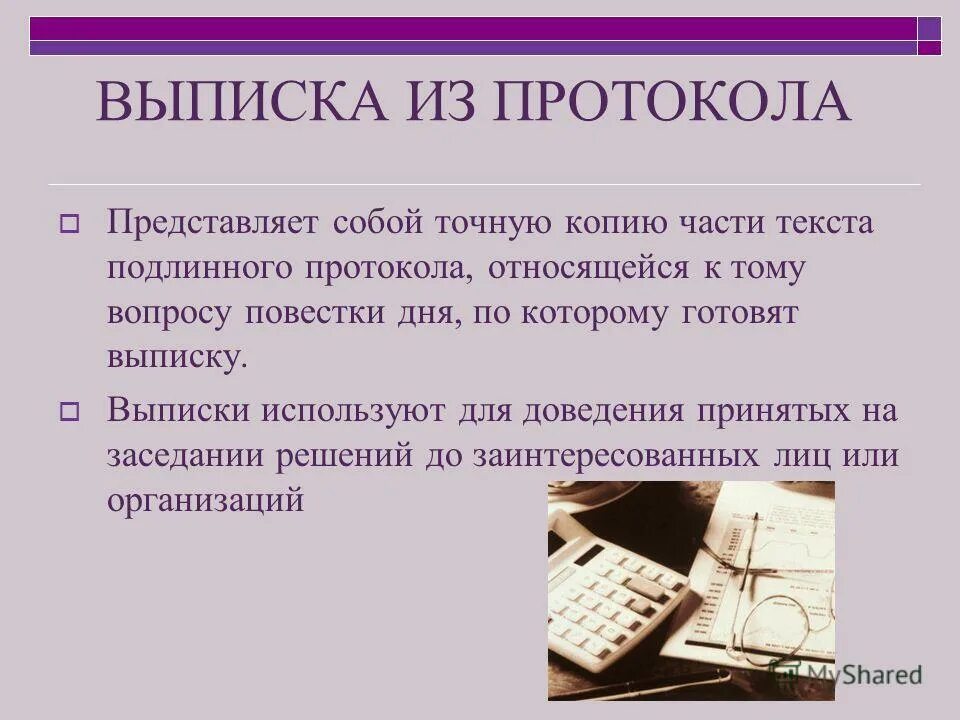 ВЫПИСКА ИЗ ПРОТОКОЛА

Представляет собой точную копию части текста подлинного протокола, относящейся к тому вопросу повестки дня, по которому готовят выписку.

Выписки используют для доведения принятых на заседании решений до заинтересованных лиц или организаций

MyShared